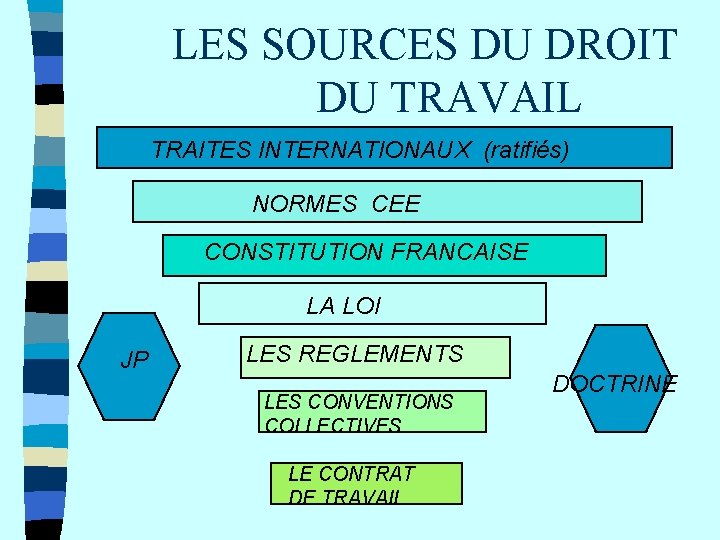 LES SOURCES DU DROIT DU TRAVAIL

TRAITES INTERNATIONAUX (ratifiés)

NORMES CEE

CONSTITUTION FRANCAISE

LA LOI

JP

LES REGLEMENTS

DOCTRINE

LES CONVENTIONS COLLECTIVES

LE CONTRAT DE TRAVAIL